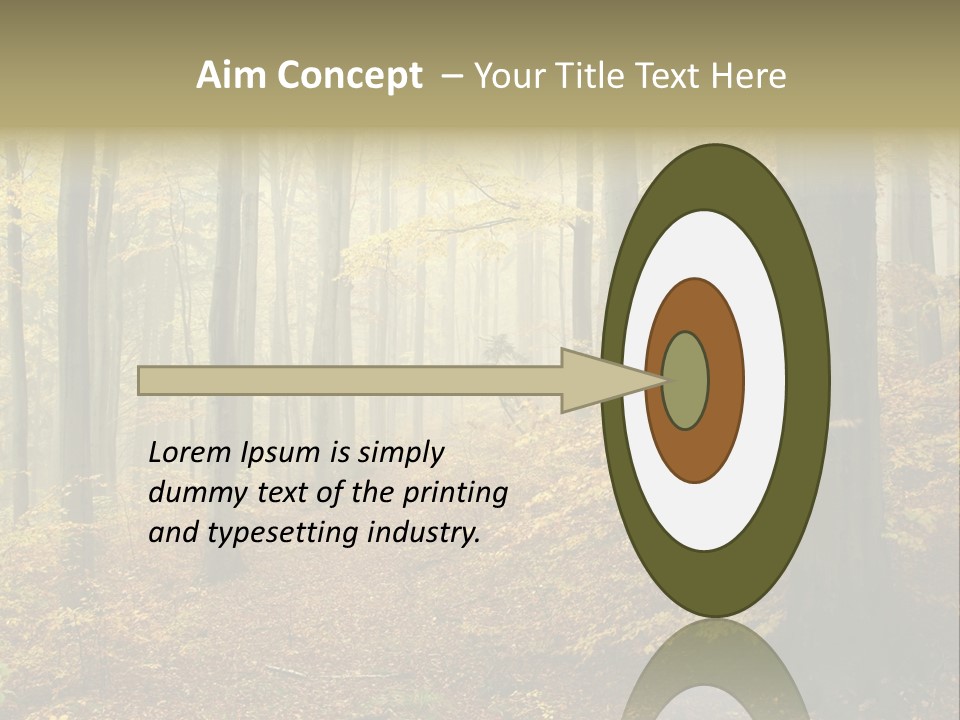 Aim Concept – Your Title Text Here

Lorem Ipsum is simply dummy text of the printing and typesetting industry.